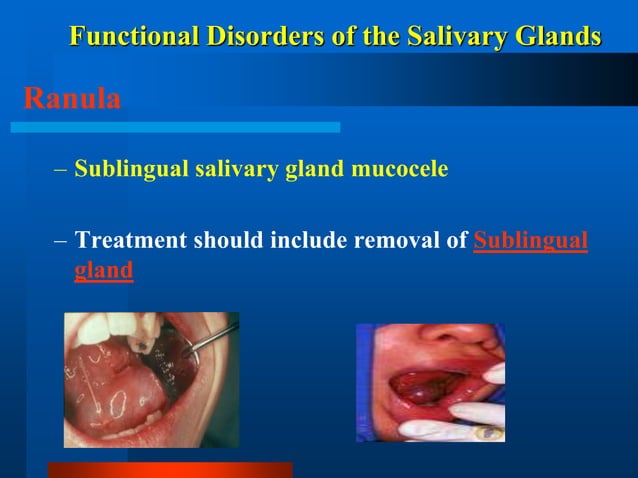 Functional Disorders of the Salivary Glands

Ranula

– Sublingual salivary gland mucocele

– Treatment should include removal of Sublingual gland